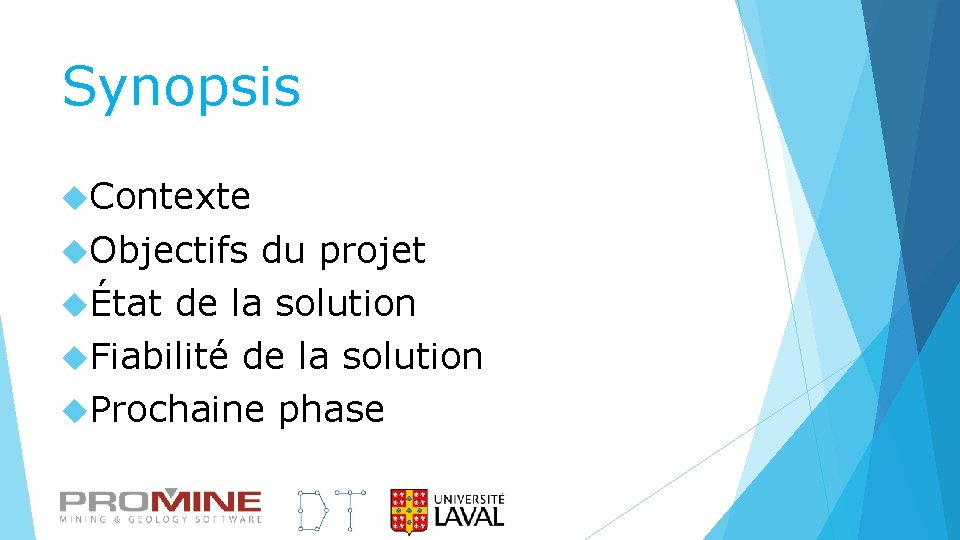 Synopsis

Contexte
Objectifs du projet
État de la solution
Fiabilité de la solution
Prochaine phase

PROMINE
MINING & GEOLOGY SOFTWARE

DT

UNIVERSITÉ LAVAL